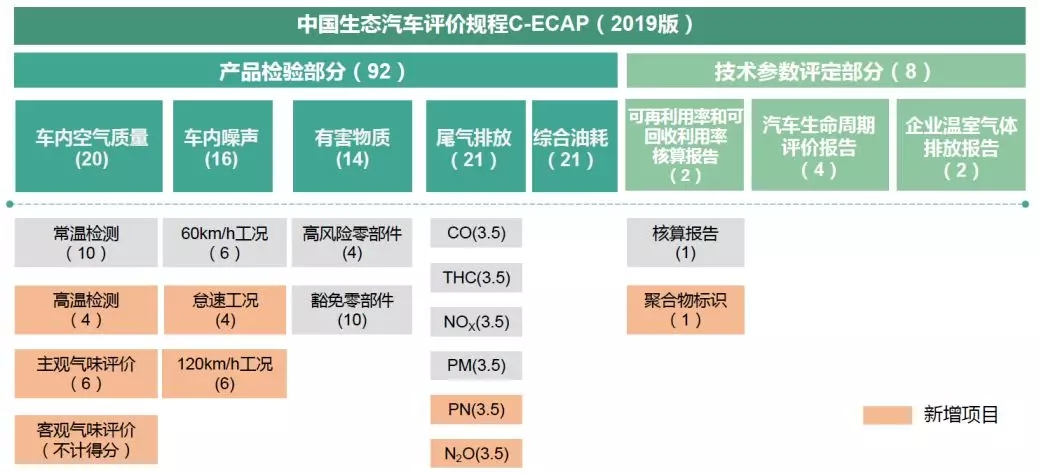 中国生态汽车评价规程C-ECAP（2019版）

产品检验部分（92）

技术参数评定部分（8）

车内空气质量
(20)

车内噪声
(16)

有害物质
(14)

尾气排放
（21）

综合油耗
（21）

可再利用率和可回收利用率核算报告
（2）

汽车生命周期评价报告
（4）

企业温室气体排放报告
（2）

常温检测
（10）

高温检测
（4）

主观气味评价
（6）

客观气味评价
（不计得分）

60km/h工况
（6）

怠速工况
(4)

120km/h工况
(6)

高风险零部件
(4)

豁免零部件
(10)

CO(3.5)

THC(3.5)

$NO_X$(3.5)

PM(3.5)

PN(3.5)

$N_2O$(3.5)

核算报告
(1)

聚合物标识
（1）

新增项目